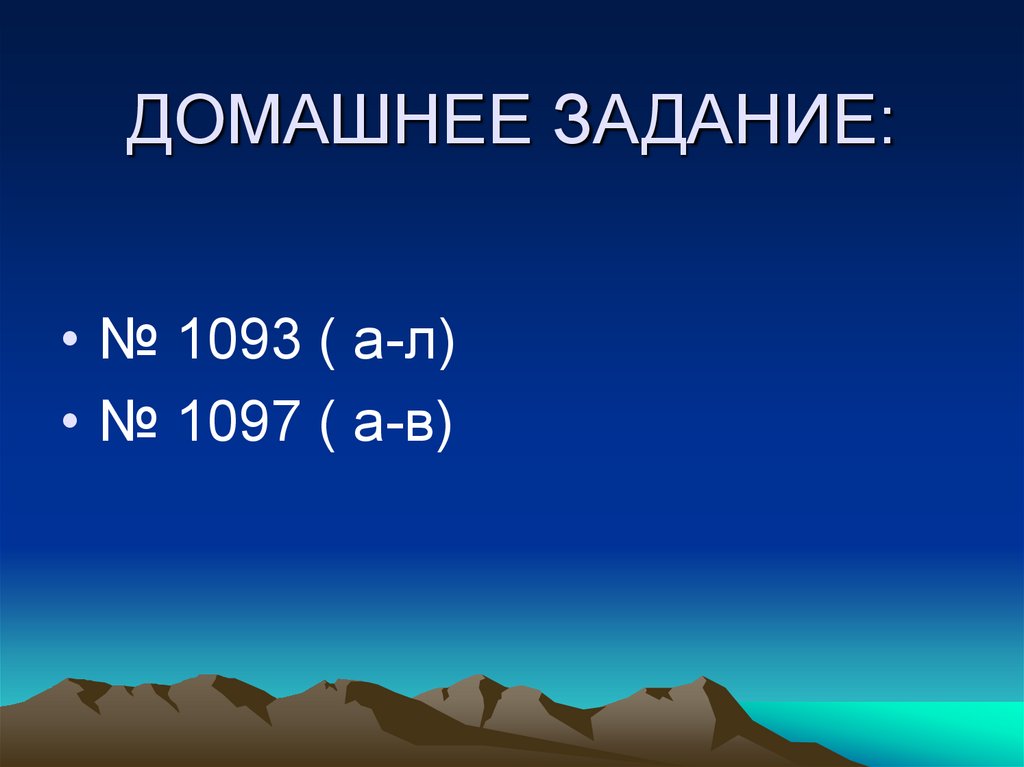 ДОМАШНЕЕ ЗАДАНИЕ:

• № 1093 ( а-л)
• № 1097 ( а-в)